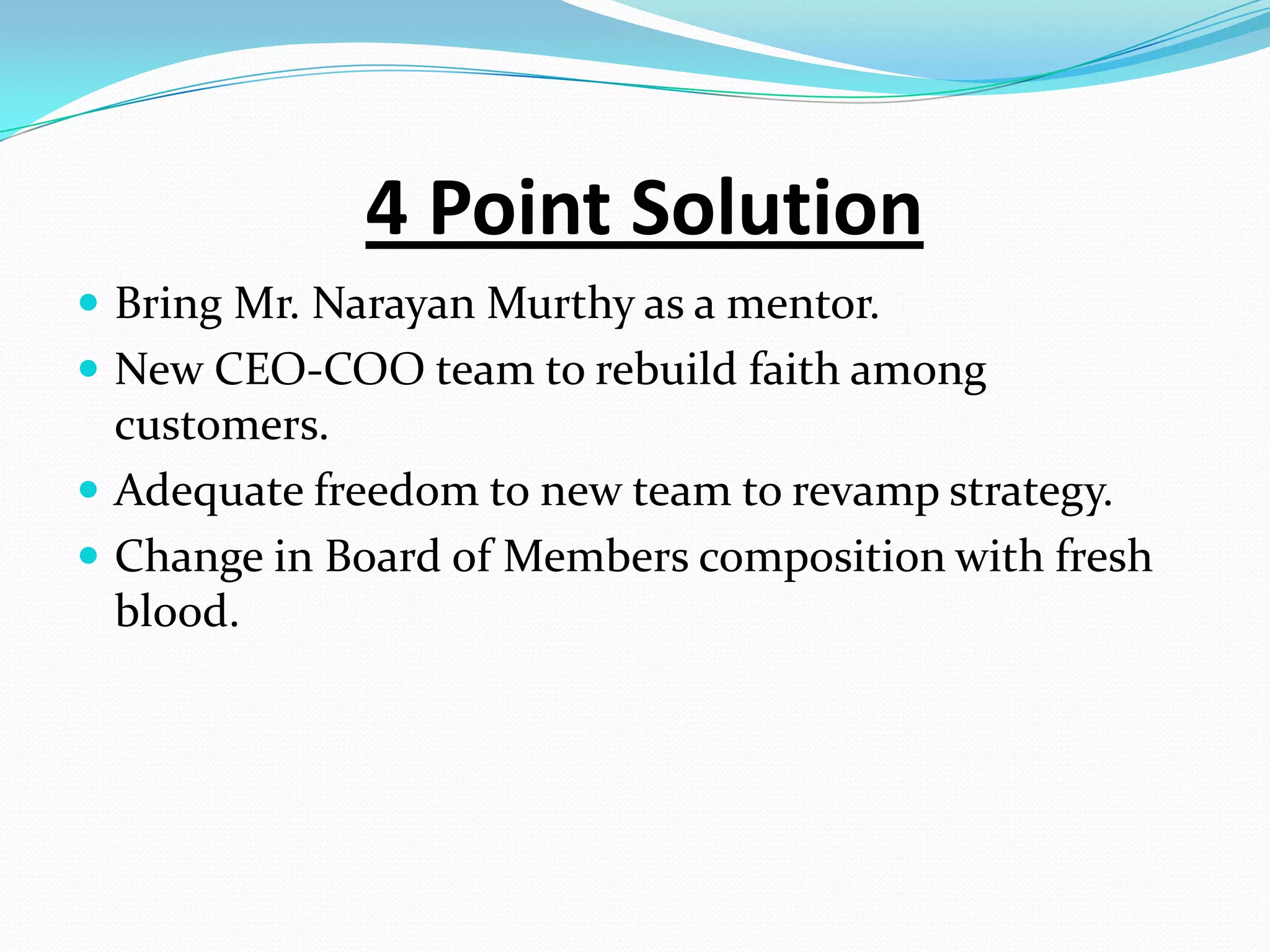 4 Point Solution

- Bring Mr. Narayan Murthy as a mentor.
- New CEO-COO team to rebuild faith among customers.
- Adequate freedom to new team to revamp strategy.
- Change in Board of Members composition with fresh blood.